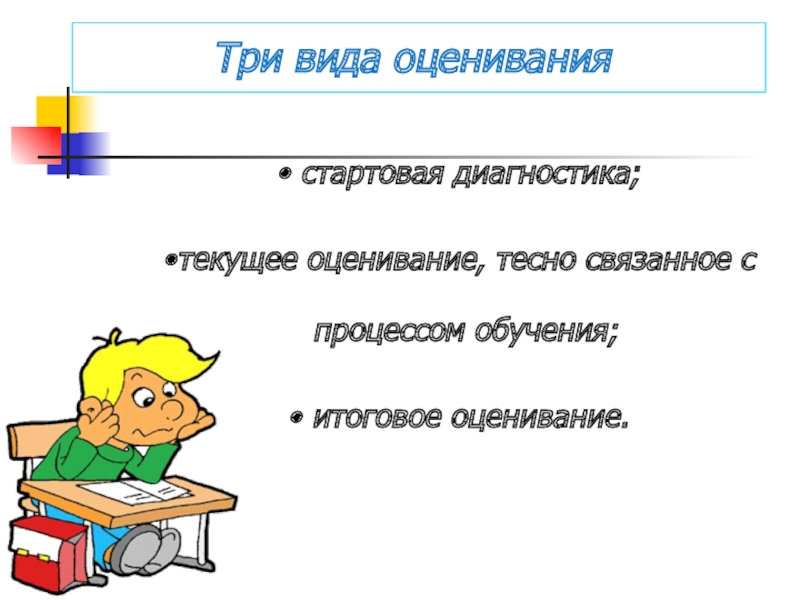 Три вида оценивания

• стартовая диагностика;

•текущее оценивание, тесно связанное с процессом обучения;

• итоговое оценивание.